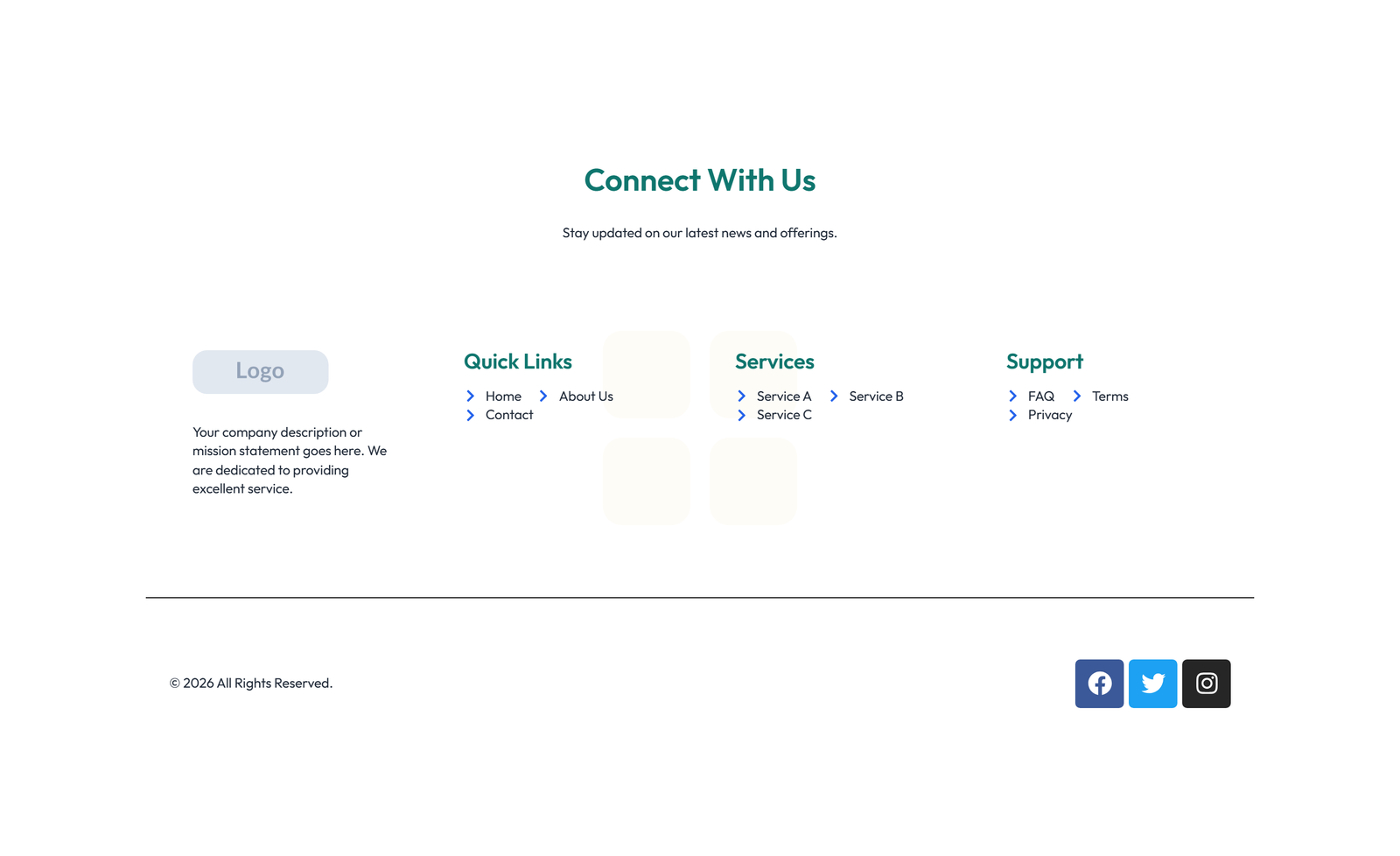 Connect With Us

Stay updated on our latest news and offerings.

Logo

Your company description or mission statement goes here. We are dedicated to providing excellent service.

Quick Links

Home
About Us
Contact

Services

Service A
Service B
Service C

Support

FAQ
Terms
Privacy

© 2026 All Rights Reserved.